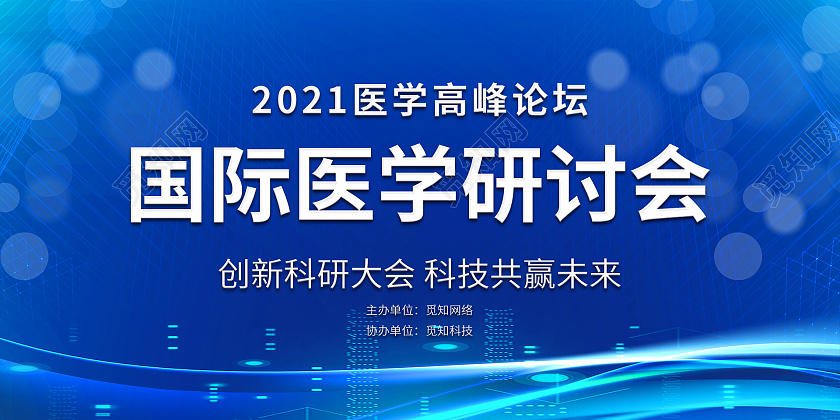 2021医学高峰论坛
国际医学研讨会
创新科研大会 科技共赢未来
主办单位：觅知网络
协办单位：觅知科技

觅知网